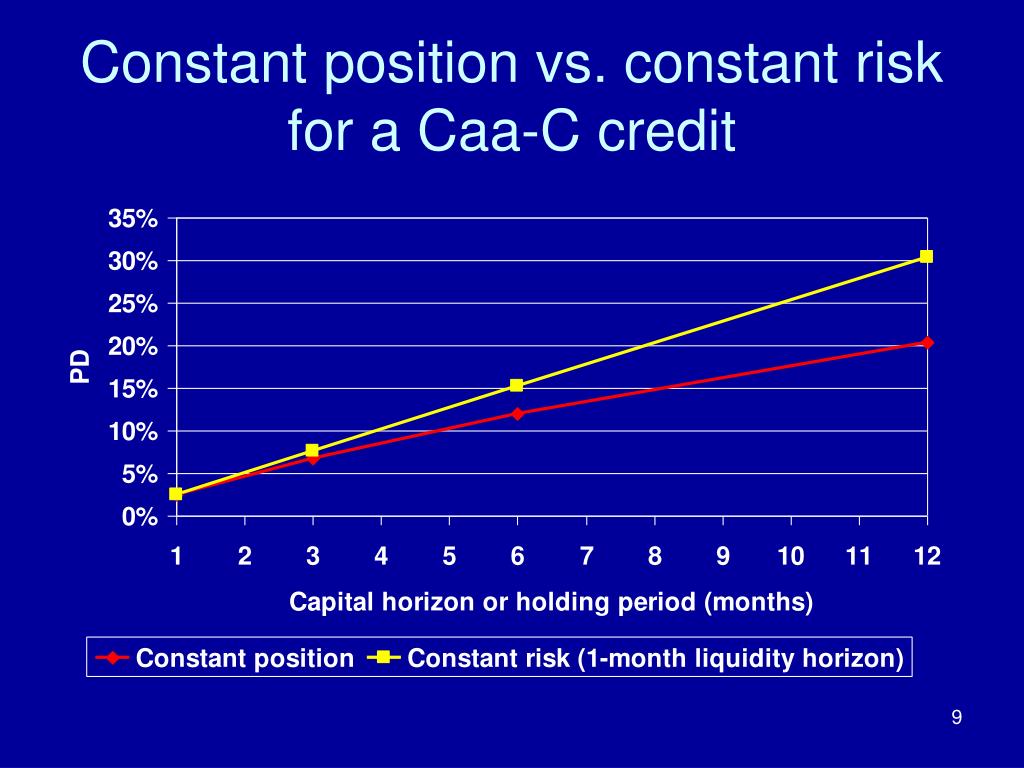 Constant position vs. constant risk for a Caa-C credit

35%
30%
25%
20%
15%
10%
5%
0%

PD

1 2 3 4 5 6 7 8 9 10 11 12

Capital horizon or holding period (months)

Constant position Constant risk (1-month liquidity horizon)

9